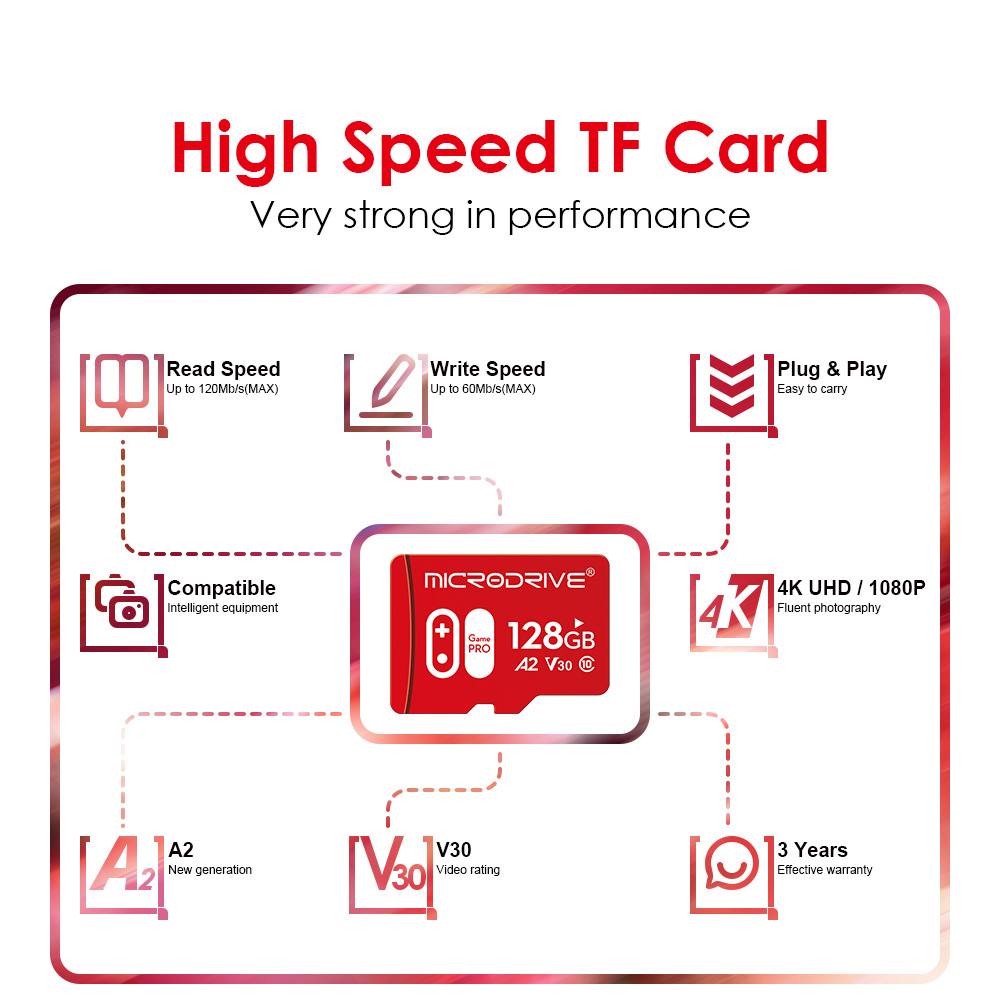 High Speed TF Card

Very strong in performance

Read Speed
Up to 120Mb/s(MAX)

Write Speed
Up to 60Mb/s(MAX)

Plug & Play
Easy to carry

Compatible
Intelligent equipment

MICRODRIVE®
Game PRO
128GB
A2 V30 10

4K

4K UHD / 1080P
Fluent photography

A2

A2
New generation

V30

V30
Video rating

3 Years
Effective warranty